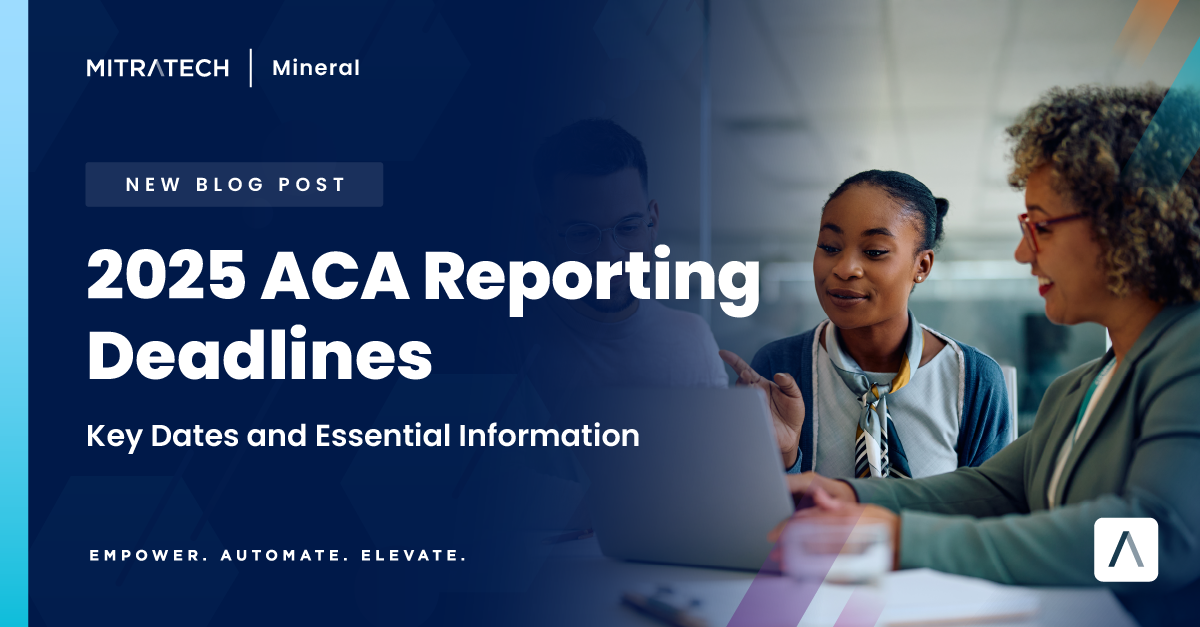 MITRATECH | Mineral

NEW BLOG POST

2025 ACA Reporting Deadlines

Key Dates and Essential Information

EMPOWER. AUTOMATE. ELEVATE.